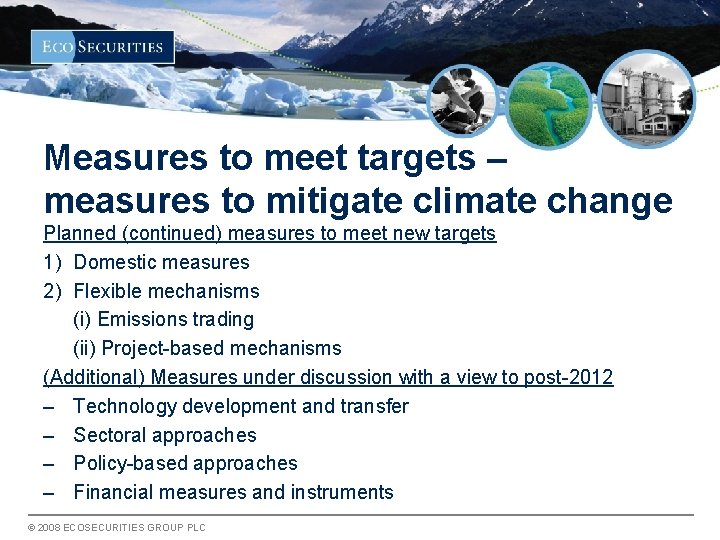 ECO SECURITIES

Measures to meet targets – measures to mitigate climate change

Planned (continued) measures to meet new targets

1) Domestic measures

2) Flexible mechanisms

(i) Emissions trading

(ii) Project-based mechanisms

(Additional) Measures under discussion with a view to post-2012

– Technology development and transfer

– Sectoral approaches

– Policy-based approaches

– Financial measures and instruments

© 2008 ECOSECURITIES GROUP PLC